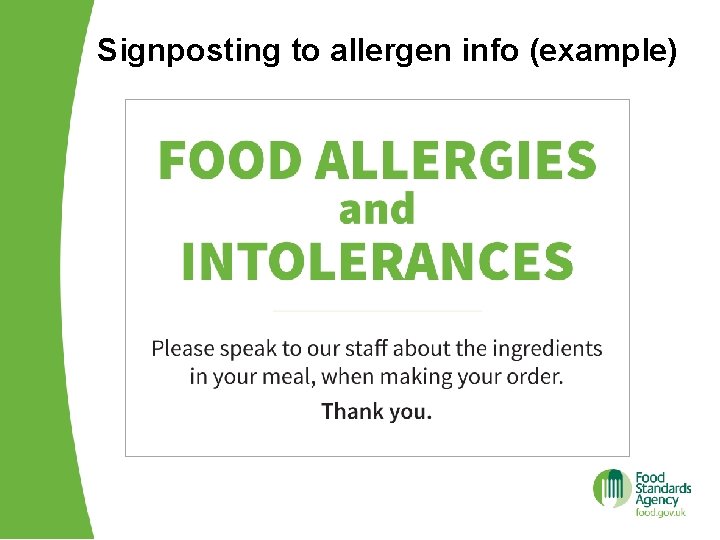 Signposting to allergen info (example)

FOOD ALLERGIES
and
INTOLERANCES

Please speak to our staff about the ingredients in your meal, when making your order.

Thank you.

Food Standards Agency
food.gov.uk